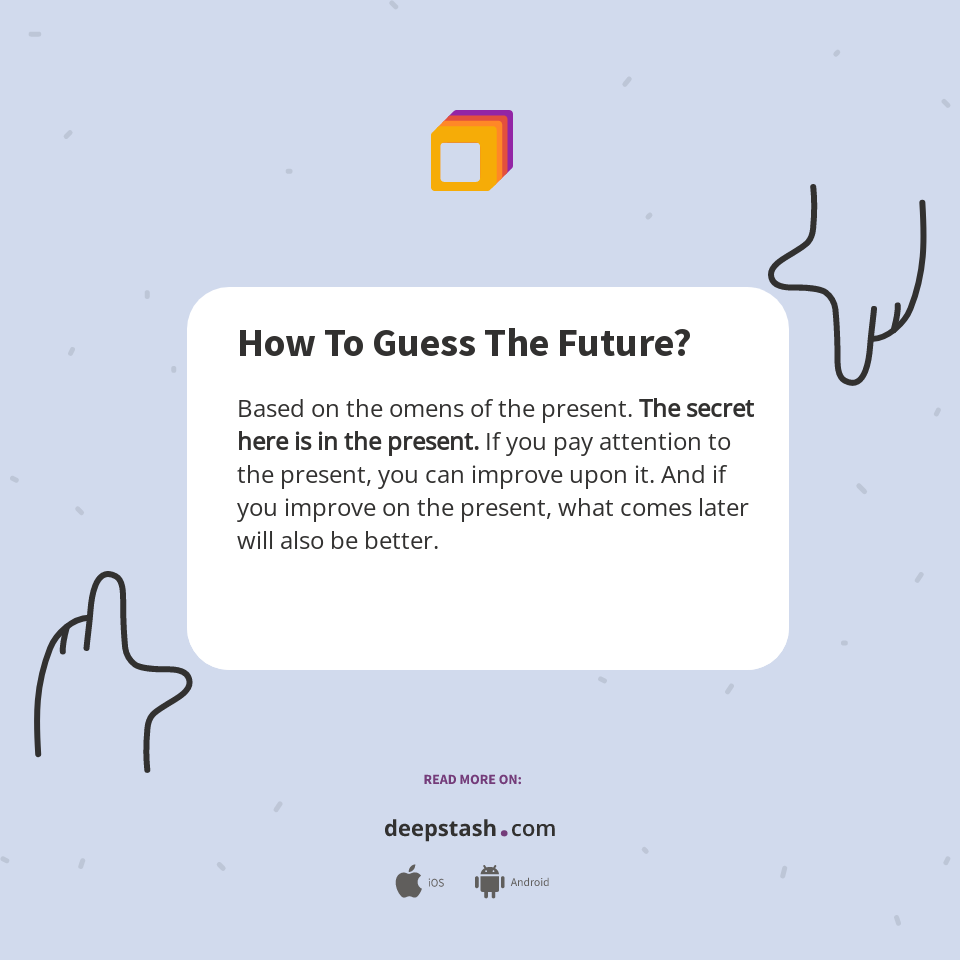 How To Guess The Future?

Based on the omens of the present. The secret here is in the present. If you pay attention to the present, you can improve upon it. And if you improve on the present, what comes later will also be better.

READ MORE ON:

deepstash.com

iOS Android